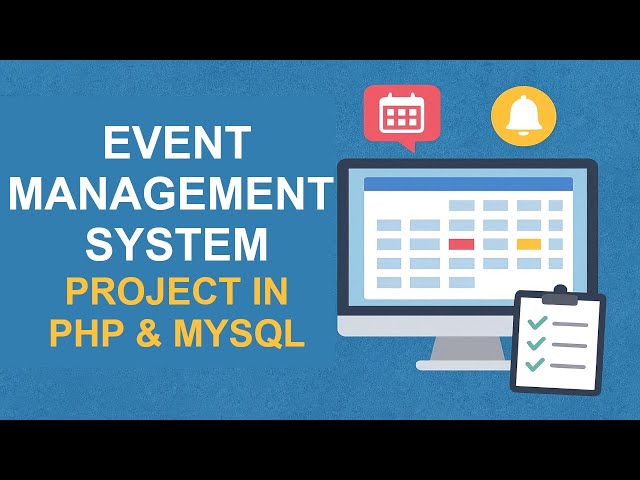 EVENT MANAGEMENT SYSTEM
PROJECT IN PHP & MYSQL